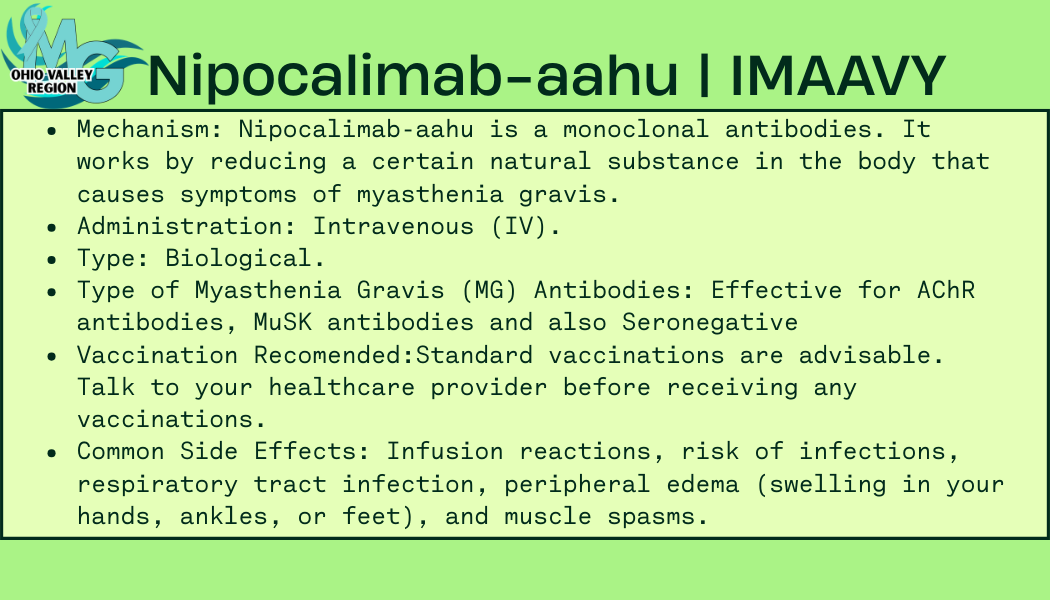 MG
OHIO VALLEY REGION

Nipocalimab-aahu | IMAAVY

- Mechanism: Nipocalimab-aahu is a monoclonal antibodies. It works by reducing a certain natural substance in the body that causes symptoms of myasthenia gravis.
- Administration: Intravenous (IV).
- Type: Biological.
- Type of Myasthenia Gravis (MG) Antibodies: Effective for AChR antibodies, MuSK antibodies and also Seronegative
- Vaccination Recomended:Standard vaccinations are advisable. Talk to your healthcare provider before receiving any vaccinations.
- Common Side Effects: Infusion reactions, risk of infections, respiratory tract infection, peripheral edema (swelling in your hands, ankles, or feet), and muscle spasms.